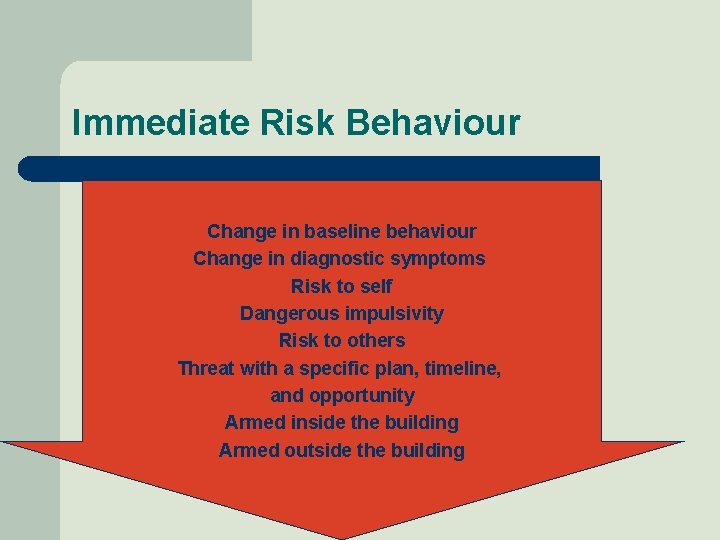 Immediate Risk Behaviour

Change in baseline behaviour
Change in diagnostic symptoms
Risk to self
Dangerous impulsivity
Risk to others
Threat with a specific plan, timeline, and opportunity
Armed inside the building
Armed outside the building